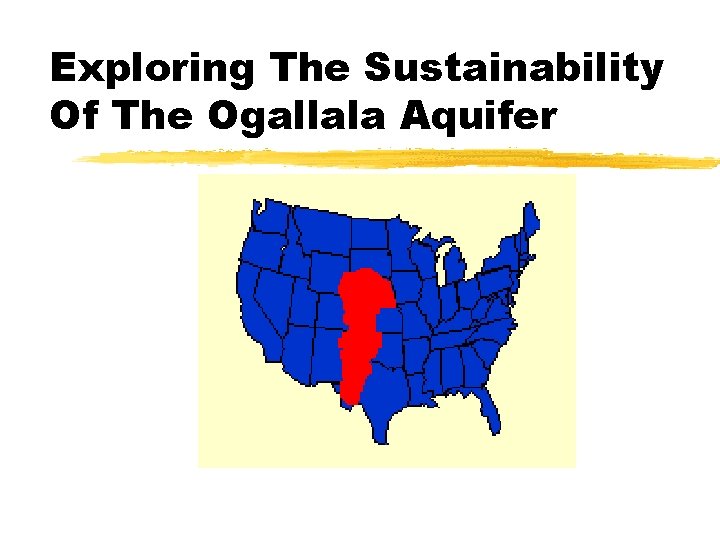 Exploring The Sustainability Of The Ogallala Aquifer